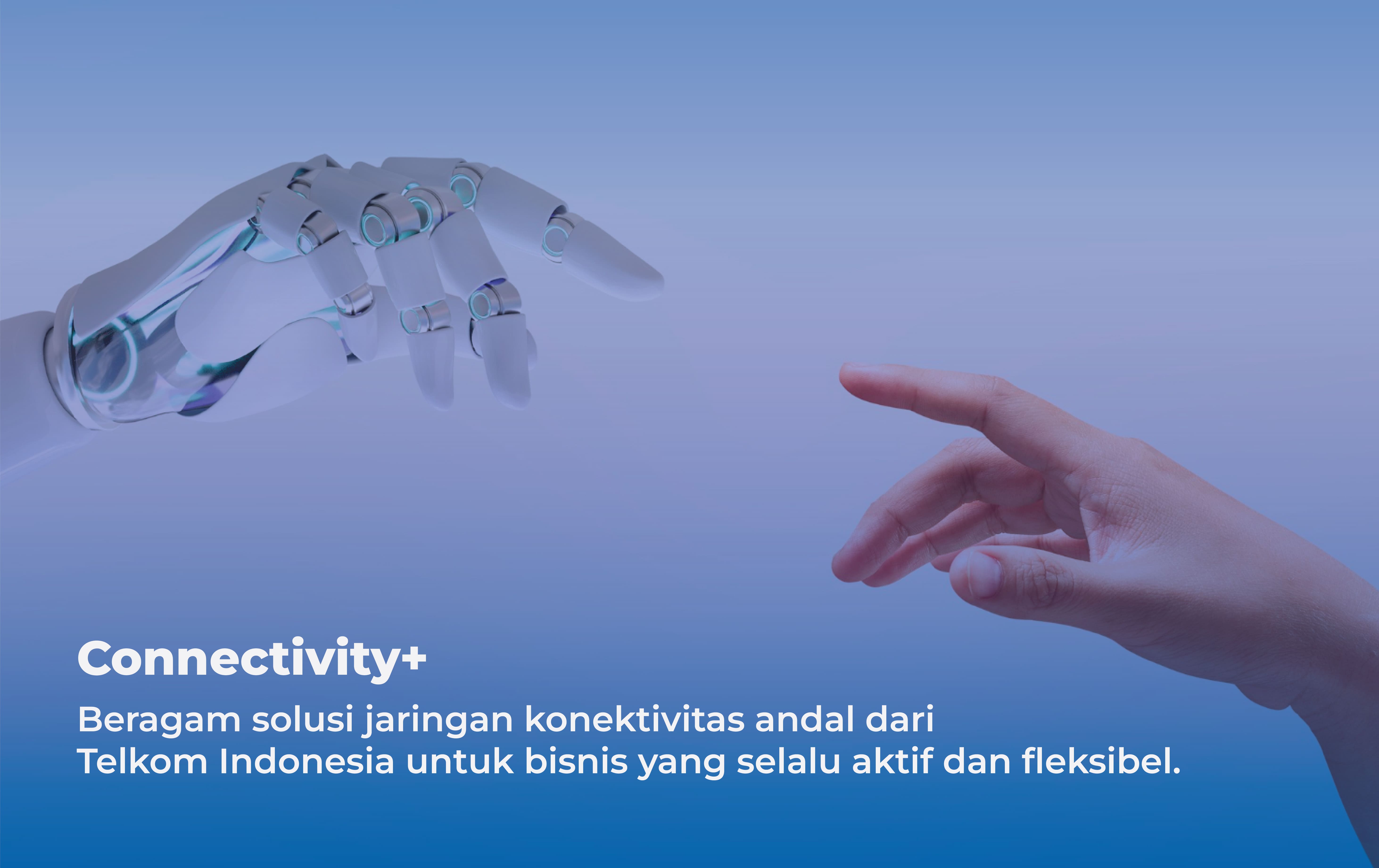 Connectivity+

Beragam solusi jaringan konektivitas andal dari Telkom Indonesia untuk bisnis yang selalu aktif dan fleksibel.